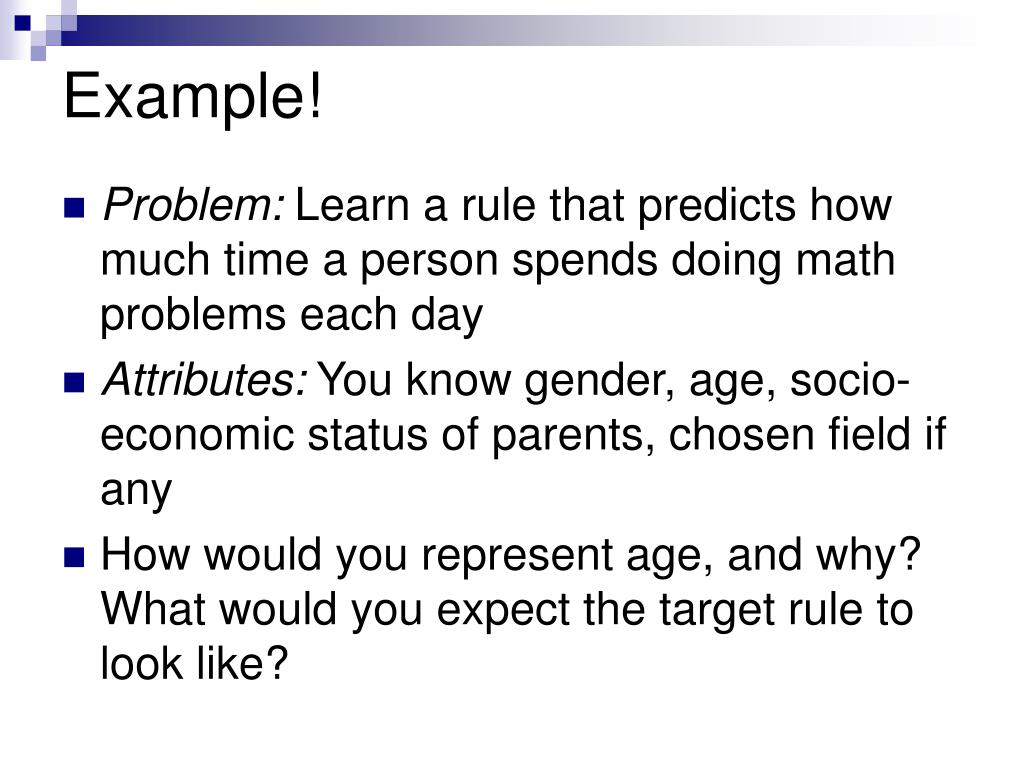 Example!

Problem: Learn a rule that predicts how much time a person spends doing math problems each day

Attributes: You know gender, age, socio-economic status of parents, chosen field if any

How would you represent age, and why? What would you expect the target rule to look like?